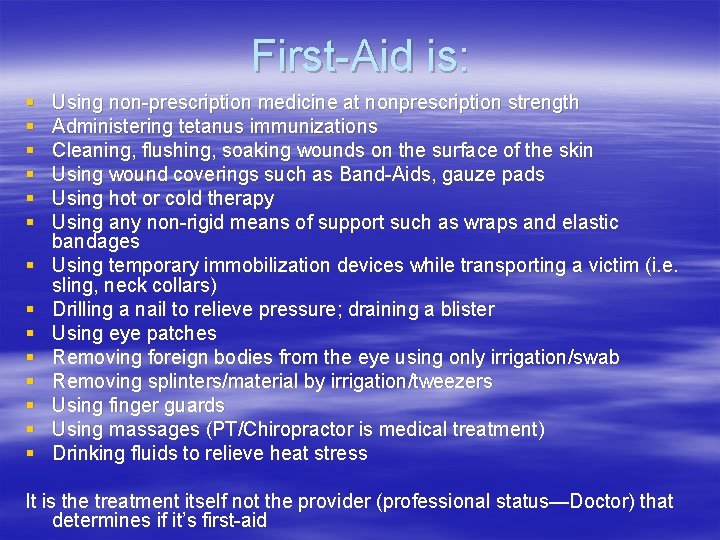 First-Aid is:

- Using non-prescription medicine at nonprescription strength
- Administering tetanus immunizations
- Cleaning, flushing, soaking wounds on the surface of the skin
- Using wound coverings such as Band-Aids, gauze pads
- Using hot or cold therapy
- Using any non-rigid means of support such as wraps and elastic bandages
- Using temporary immobilization devices while transporting a victim (i.e. sling, neck collars)
- Drilling a nail to relieve pressure; draining a blister
- Using eye patches
- Removing foreign bodies from the eye using only irrigation/swab
- Removing splinters/material by irrigation/tweezers
- Using finger guards
- Using massages (PT/Chiropractor is medical treatment)
- Drinking fluids to relieve heat stress

It is the treatment itself not the provider (professional status—Doctor) that determines if it's first-aid